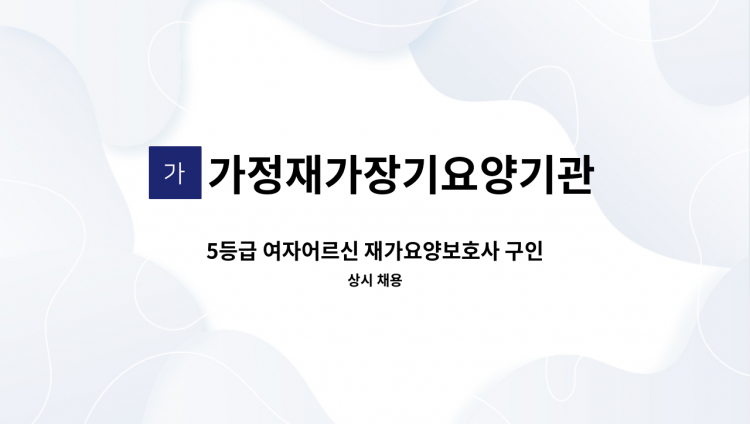 가 가정재가장기요양기관

5등급 여자어르신 재가요양보호사 구인

상시 채용